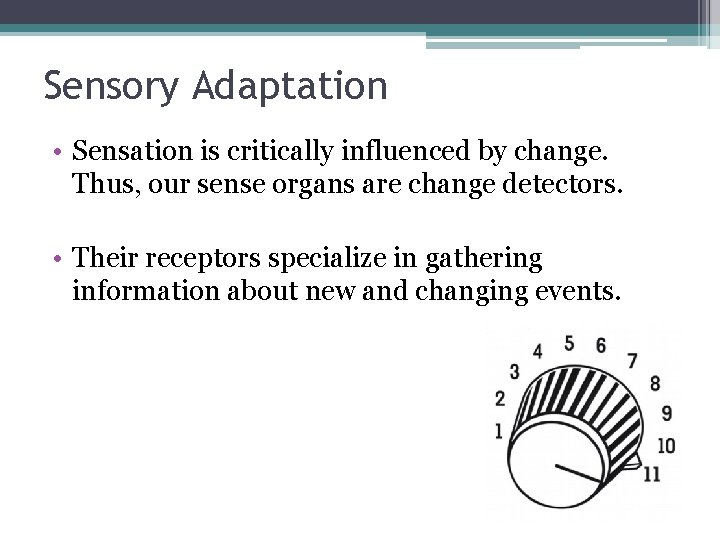 Sensory Adaptation

• Sensation is critically influenced by change. Thus, our sense organs are change detectors.

• Their receptors specialize in gathering information about new and changing events.

1 2 3 4 5 6 7 8 9 10 11